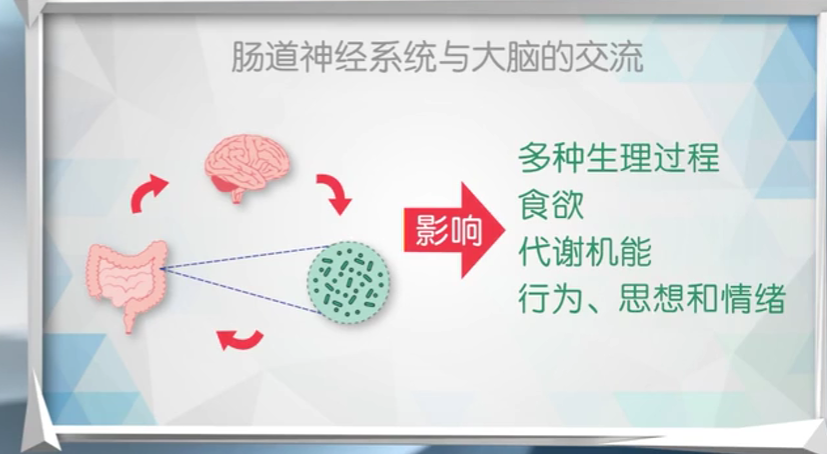 肠道神经系统与大脑的交流

影响

多种生理过程
食欲
代谢机能
行为、思想和情绪